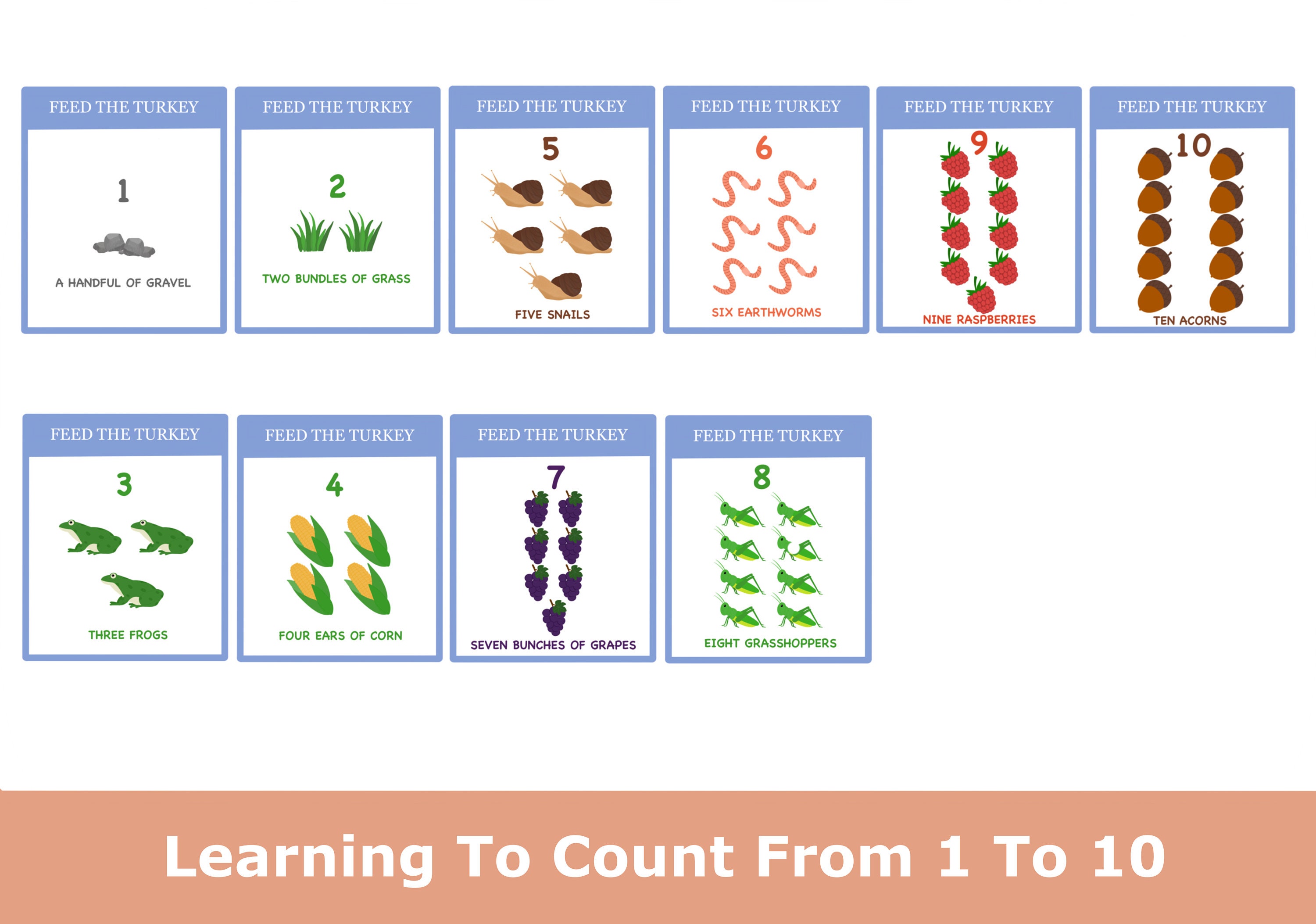 FEED THE TURKEY

1

A HANDFUL OF GRAVEL

FEED THE TURKEY

2

TWO BUNDLES OF GRASS

FEED THE TURKEY

5

FIVE SNAILS

FEED THE TURKEY

6

SIX EARTHWORMS

FEED THE TURKEY

9

NINE RASPBERRIES

FEED THE TURKEY

10

TEN ACORNS

FEED THE TURKEY

3

THREE FROGS

FEED THE TURKEY

4

FOUR EARS OF CORN

FEED THE TURKEY

7

SEVEN BUNCHES OF GRAPES

FEED THE TURKEY

8

EIGHT GRASSHOPPERS

Learning To Count From 1 To 10